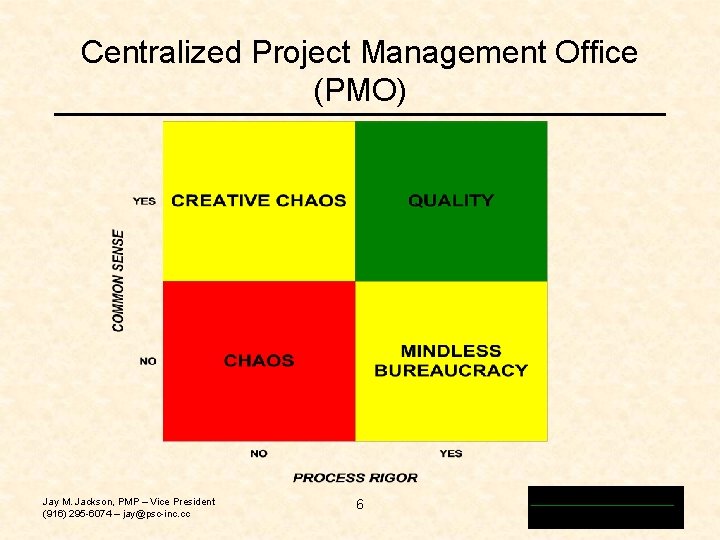 Centralized Project Management Office (PMO)

COMMON SENSE

YES

NO

CREATIVE CHAOS

QUALITY

CHAOS

MINDLESS BUREAUCRACY

NO

YES

PROCESS RIGOR

Jay M. Jackson, PMP – Vice President
(916) 295-6074 – jay@psc-inc.cc

6